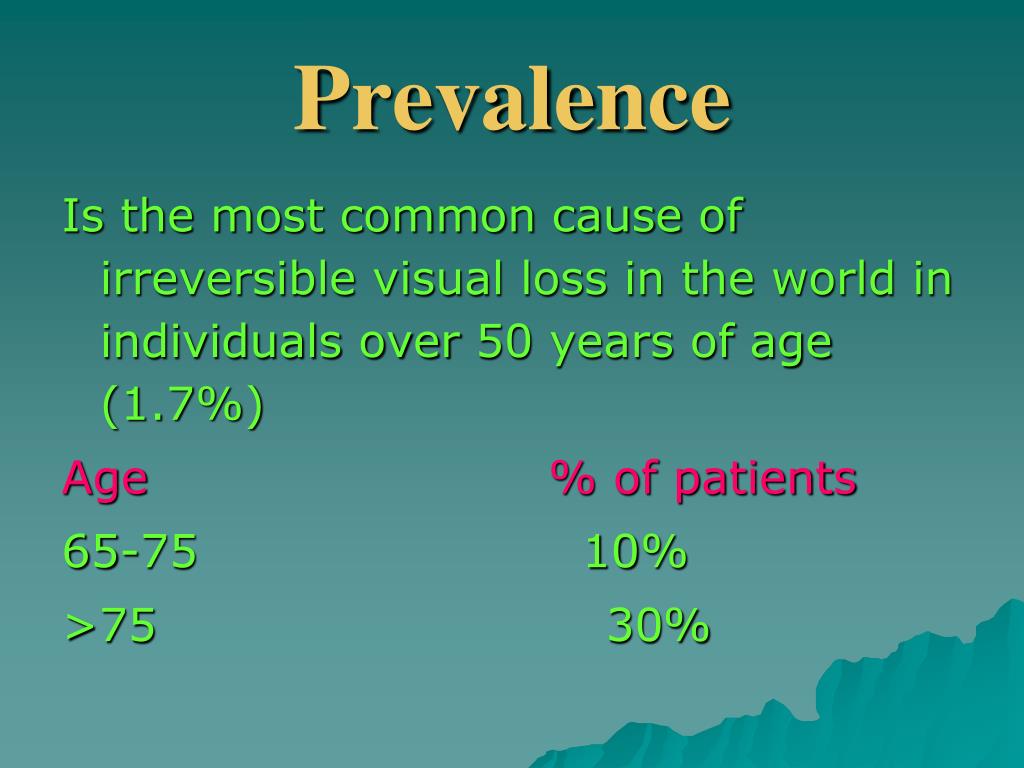 Prevalence

Is the most common cause of irreversible visual loss in the world in individuals over 50 years of age (1.7%)

| Age | % of patients |
|---|---|
| 65-75 | 10% |
| >75 | 30% |